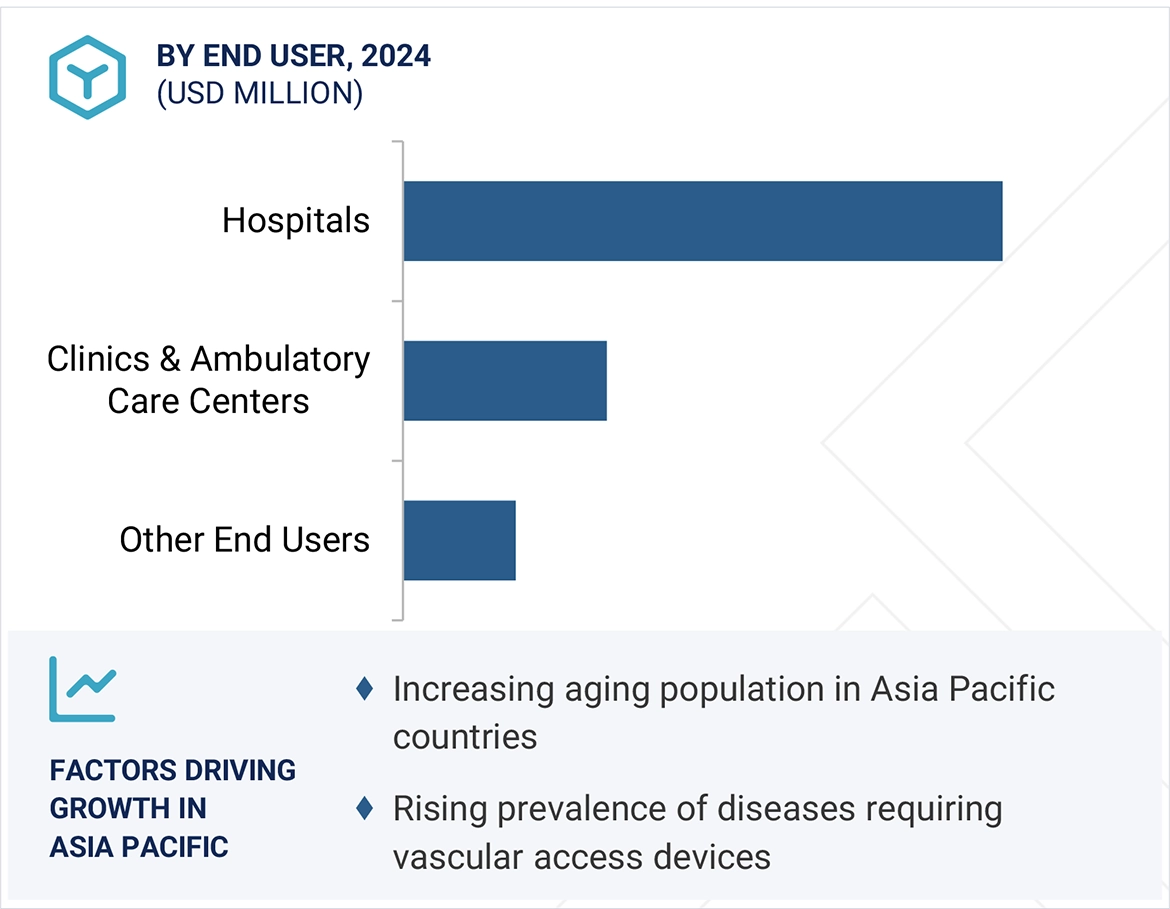 BY END USER, 2024
(USD MILLION)

Hospitals

Clinics & Ambulatory Care Centers

Other End Users

FACTORS DRIVING GROWTH IN ASIA PACIFIC

♦ Increasing aging population in Asia Pacific countries

♦ Rising prevalence of diseases requiring vascular access devices